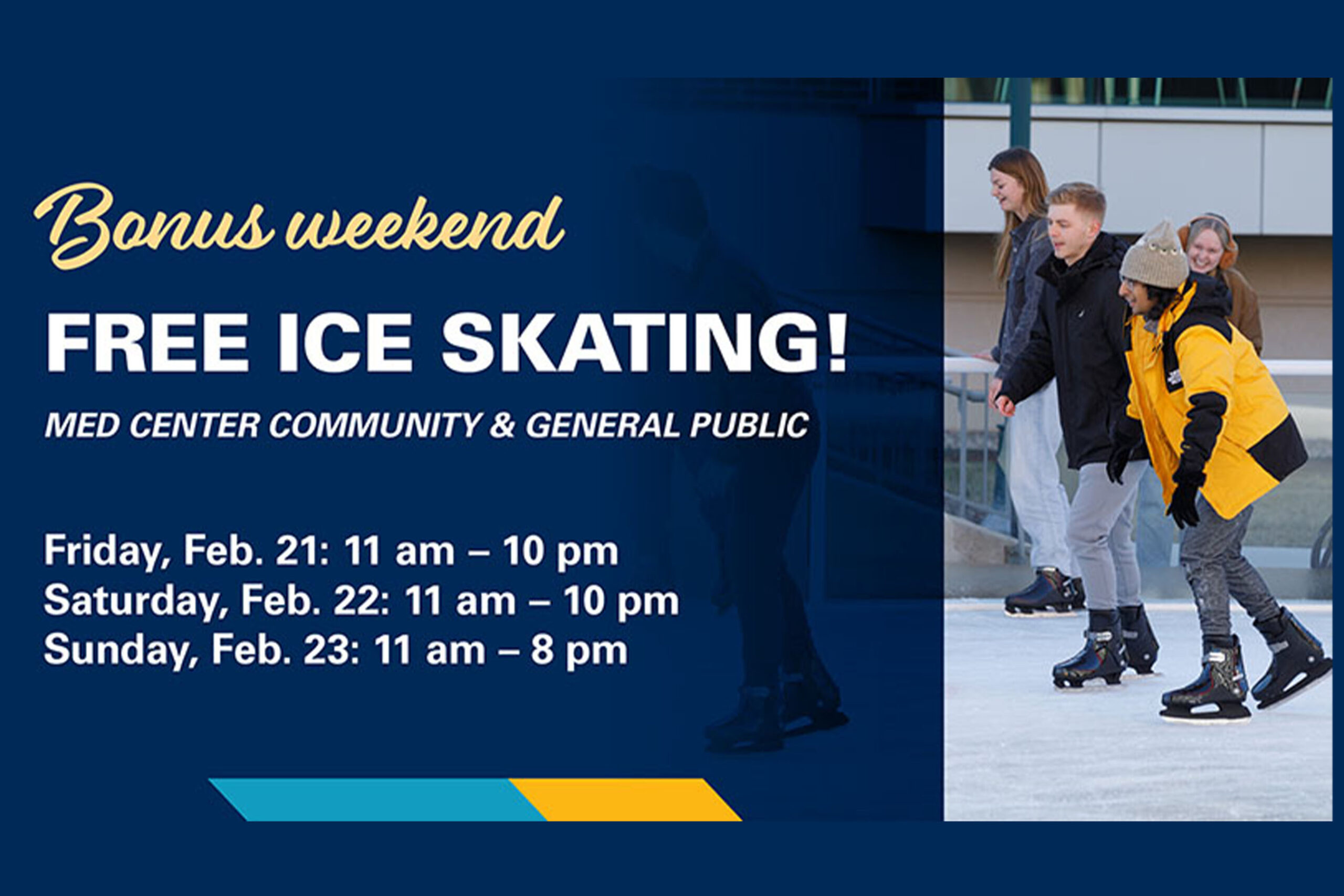 Bonus weekend

FREE ICE SKATING!

MED CENTER COMMUNITY & GENERAL PUBLIC

Friday, Feb. 21: 11 am – 10 pm
Saturday, Feb. 22: 11 am – 10 pm
Sunday, Feb. 23: 11 am – 8 pm